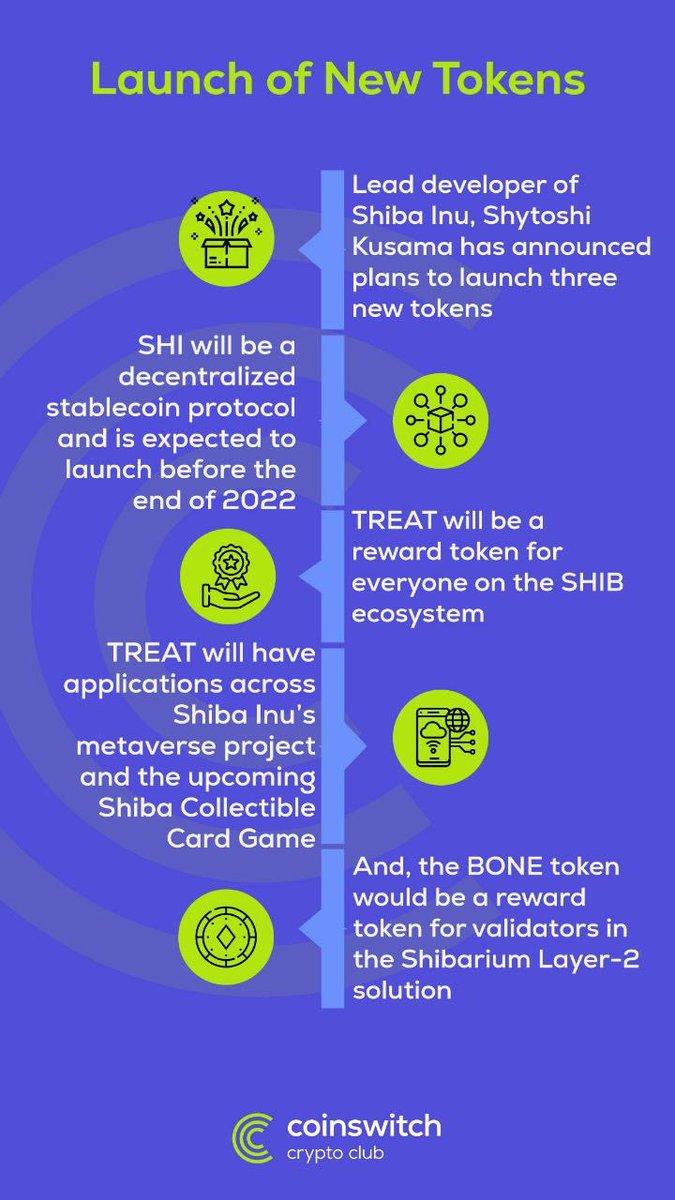 Launch of New Tokens

Lead developer of Shiba Inu, Shytoshi Kusama has announced plans to launch three new tokens

SHI will be a decentralized stablecoin protocol and is expected to launch before the end of 2022

TREAT will be a reward token for everyone on the SHIB ecosystem

TREAT will have applications across Shiba Inu's metaverse project and the upcoming Shiba Collectible Card Game

And, the BONE token would be a reward token for validators in the Shibarium Layer-2 solution

coinswitch
crypto club